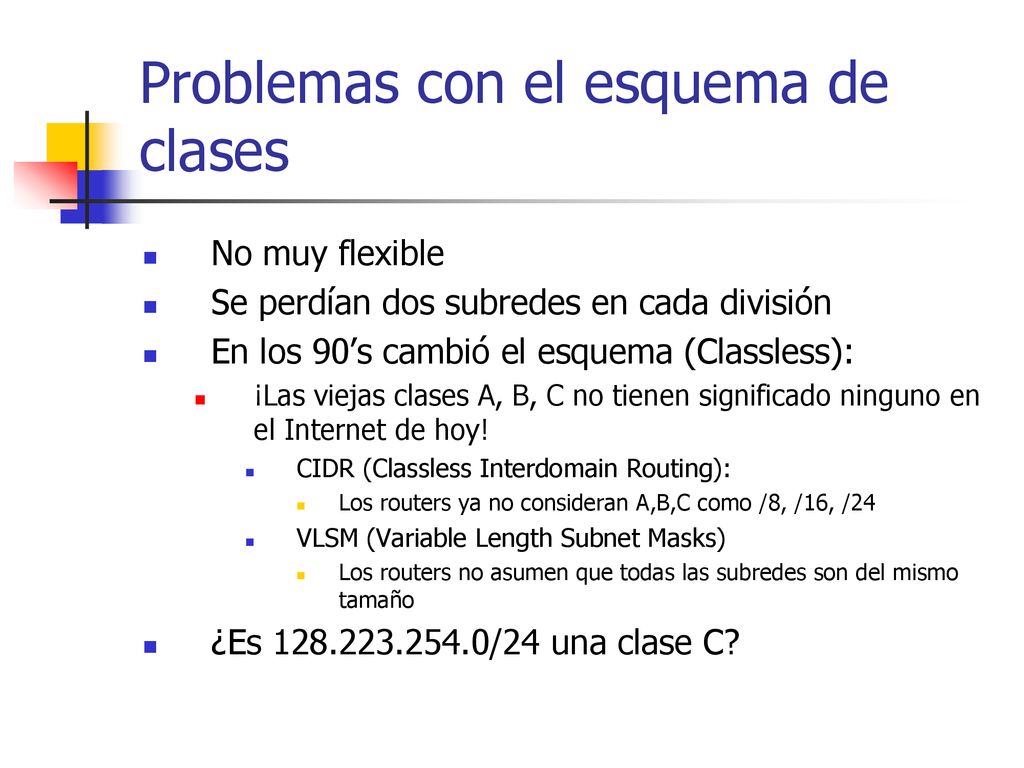 Problemas con el esquema de clases

No muy flexible

Se perdían dos subredes en cada división

En los 90’s cambió el esquema (Classless):

¡Las viejas clases A, B, C no tienen significado ninguno en el Internet de hoy!

CIDR (Classless Interdomain Routing):

Los routers ya no consideran A,B,C como /8, /16, /24

VLSM (Variable Length Subnet Masks)

Los routers no asumen que todas las subredes son del mismo tamaño

¿Es 128.223.254.0/24 una clase C?